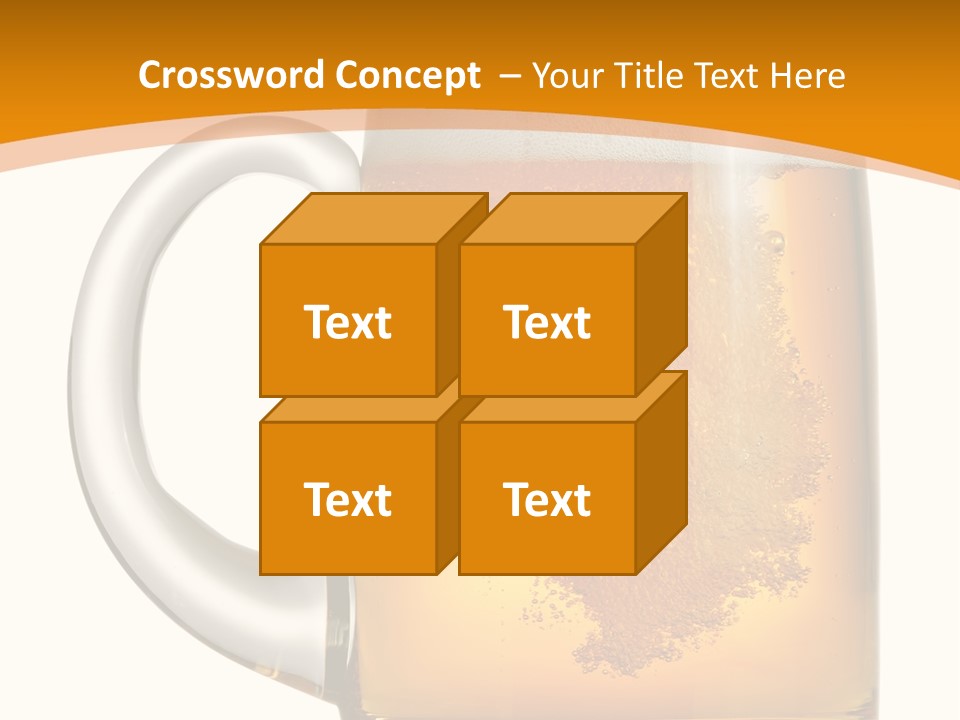 Crossword Concept – Your Title Text Here

Text

Text

Text

Text